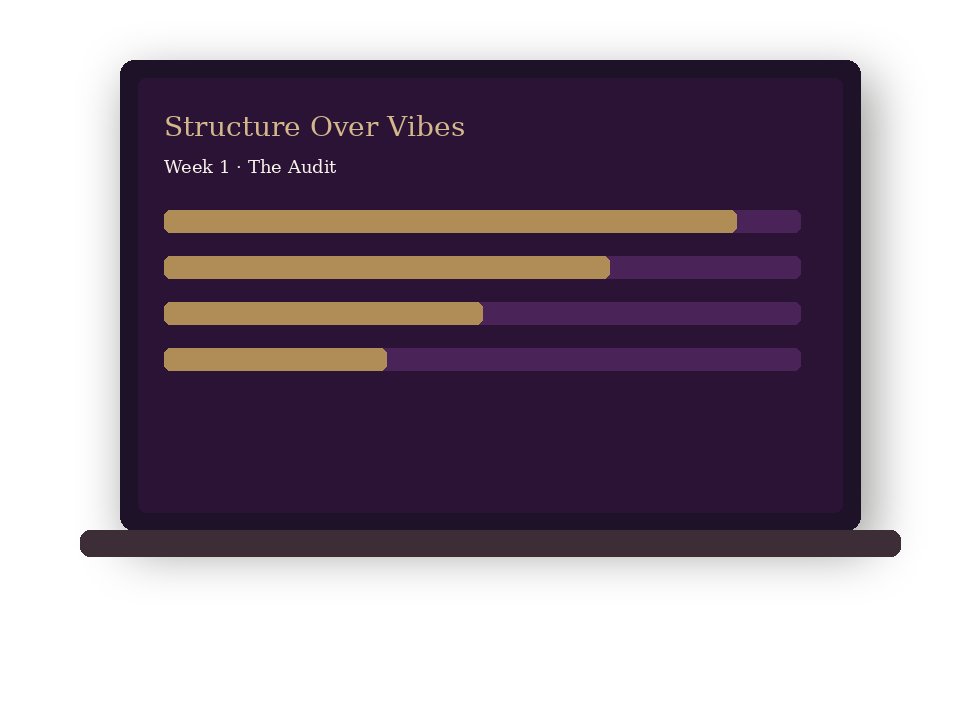 Structure Over Vibes

Week 1 · The Audit